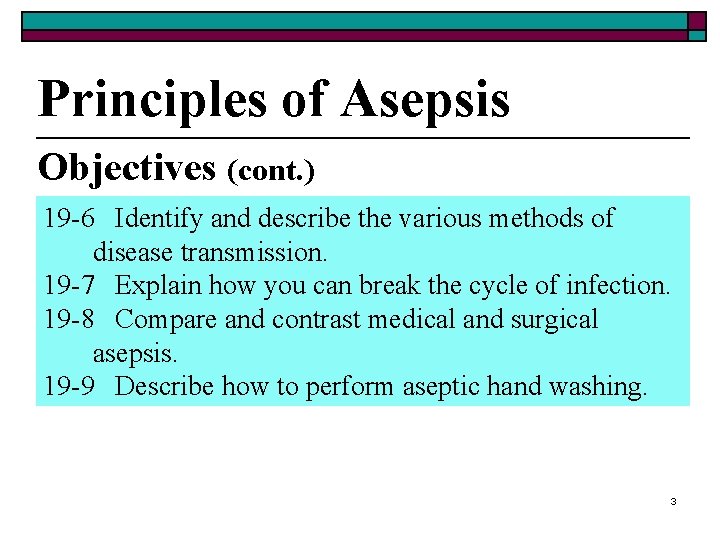 Principles of Asepsis

Objectives (cont.)

19-6 Identify and describe the various methods of disease transmission.
19-7 Explain how you can break the cycle of infection.
19-8 Compare and contrast medical and surgical asepsis.
19-9 Describe how to perform aseptic hand washing.

3